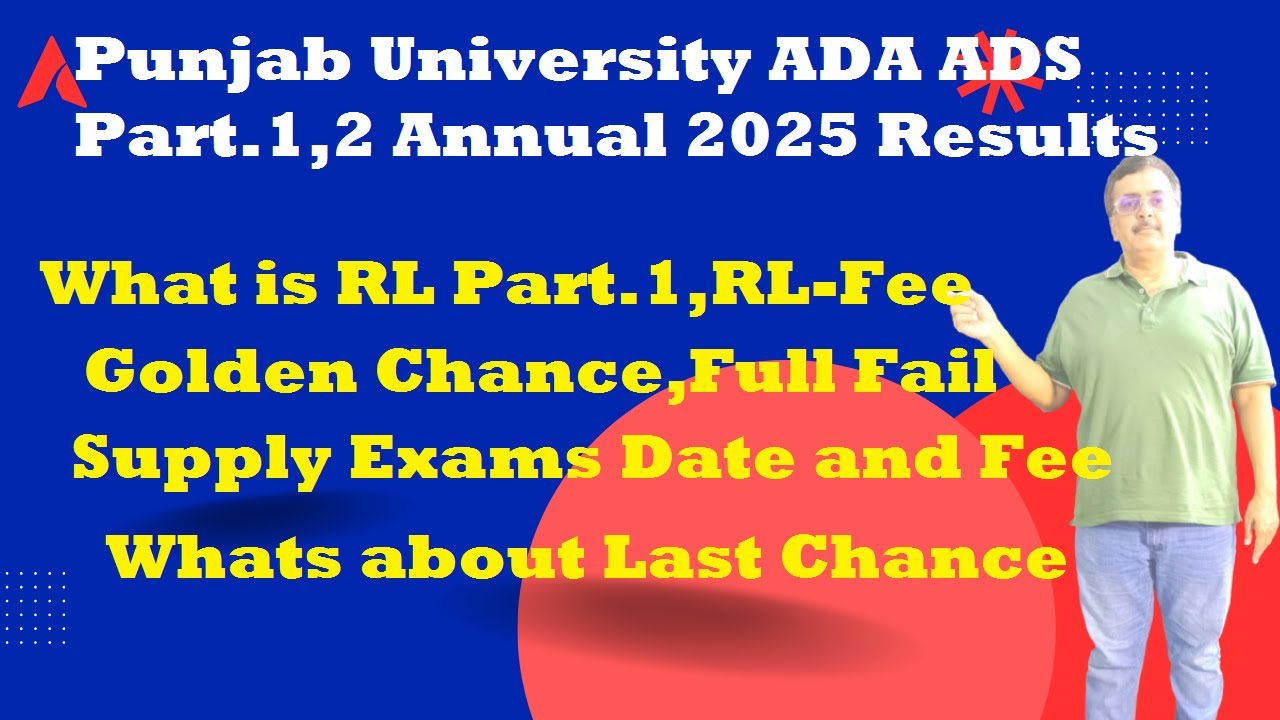 Punjab University ADA ADS Part.1,2 Annual 2025 Results

What is RL Part.1,RL-Fee Golden Chance,Full Fail Supply Exams Date and Fee Whats about Last Chance